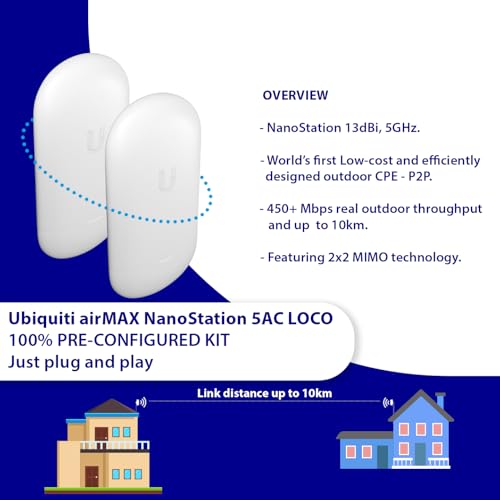 OVERVIEW

- NanoStation 13dBi, 5GHz.

- World's first Low-cost and efficiently designed outdoor CPE - P2P.

- 450+ Mbps real outdoor throughput and up to 10km.

- Featuring 2x2 MIMO technology.

Ubiquiti airMAX NanoStation 5AC LOCO
100% PRE-CONFIGURED KIT
Just plug and play

Link distance up to 10km